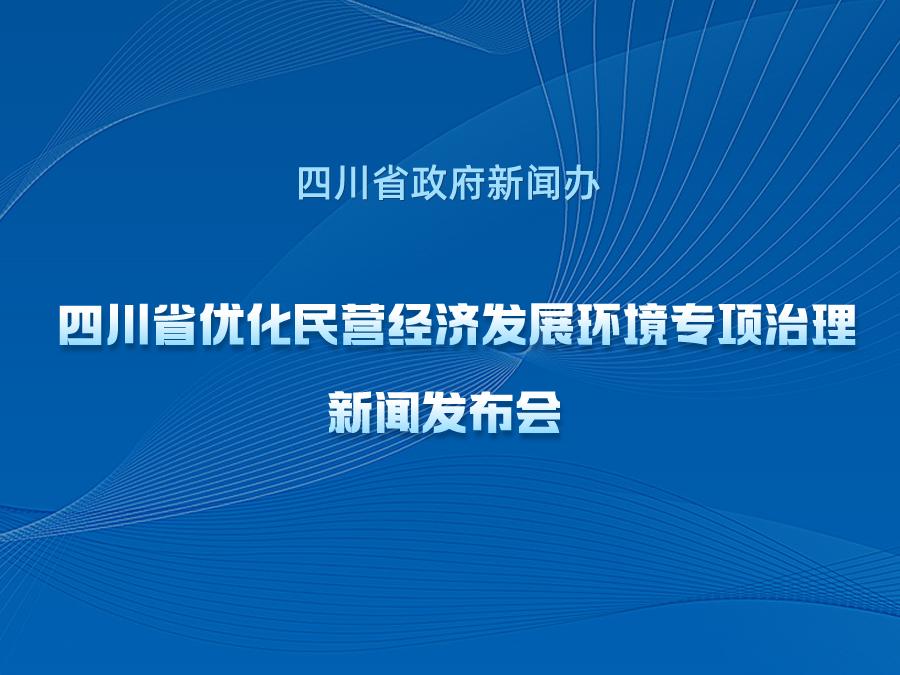 四川省政府新闻办

四川省优化民营经济发展环境专项治理

新闻发布会